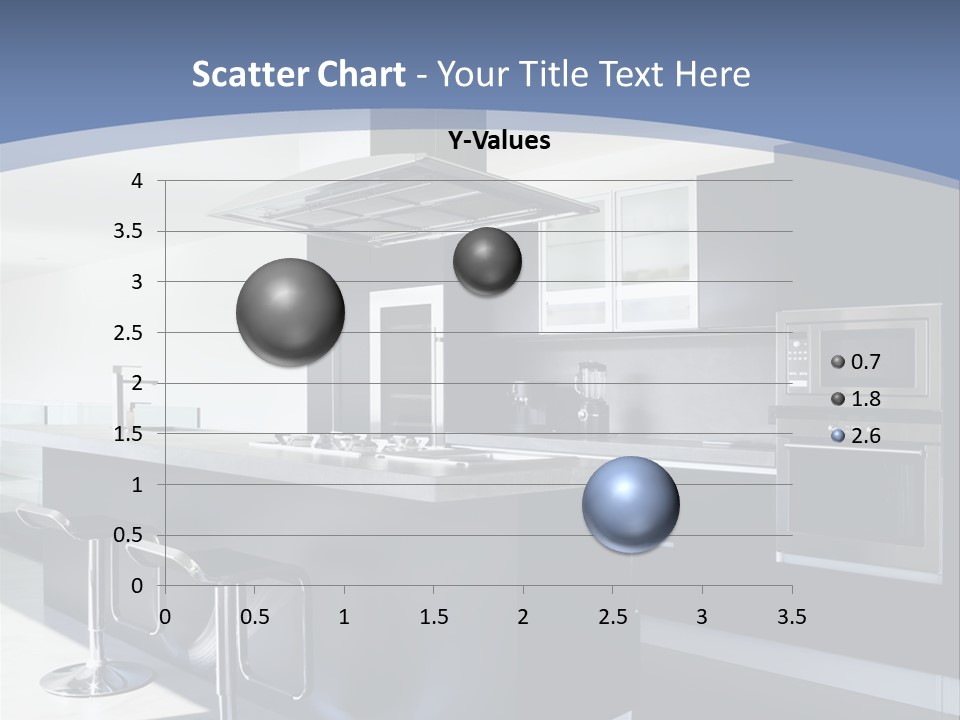 Scatter Chart - Your Title Text Here

Y-Values

4
3.5
3
2.5
2
1.5
1
0.5
0

0 0.5 1 1.5 2 2.5 3 3.5

0.7
1.8
2.6